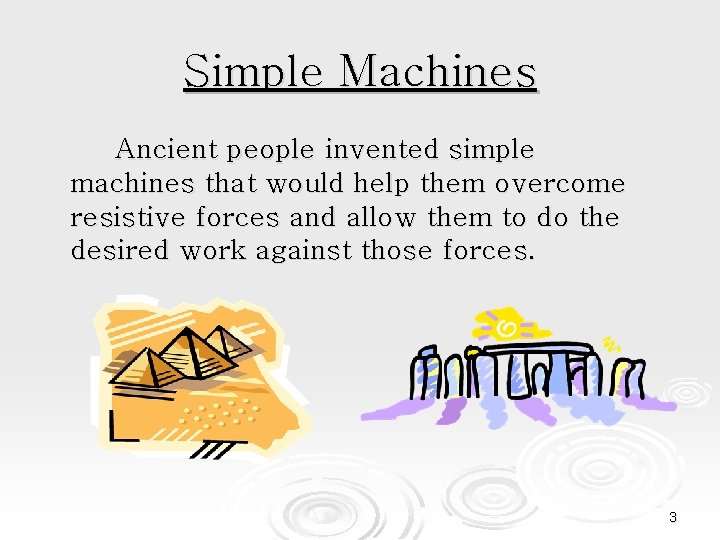 Simple Machines

Ancient people invented simple machines that would help them overcome resistive forces and allow them to do the desired work against those forces.

3